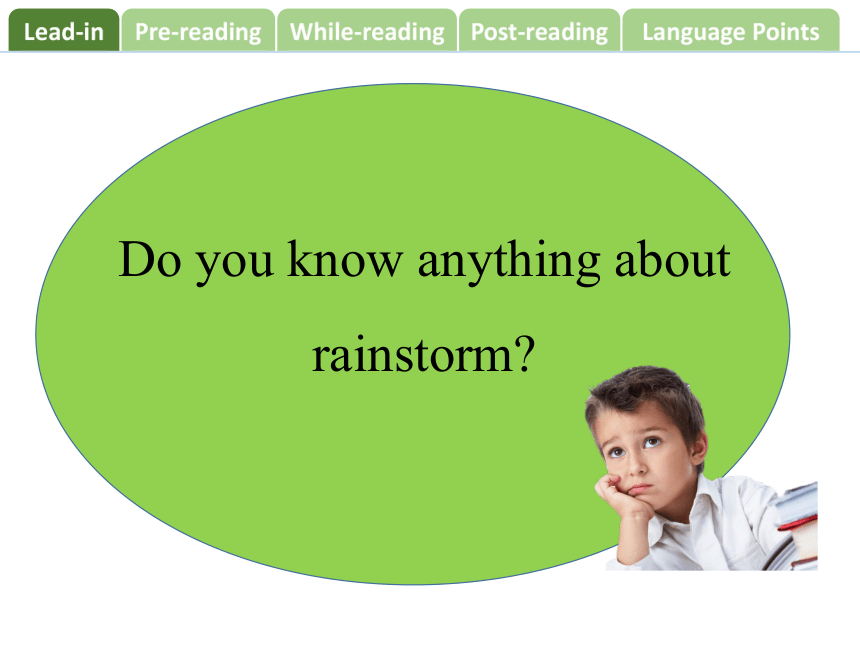 Lead-in Pre-reading While-reading Post-reading Language Points

Do you know anything about rainstorm?